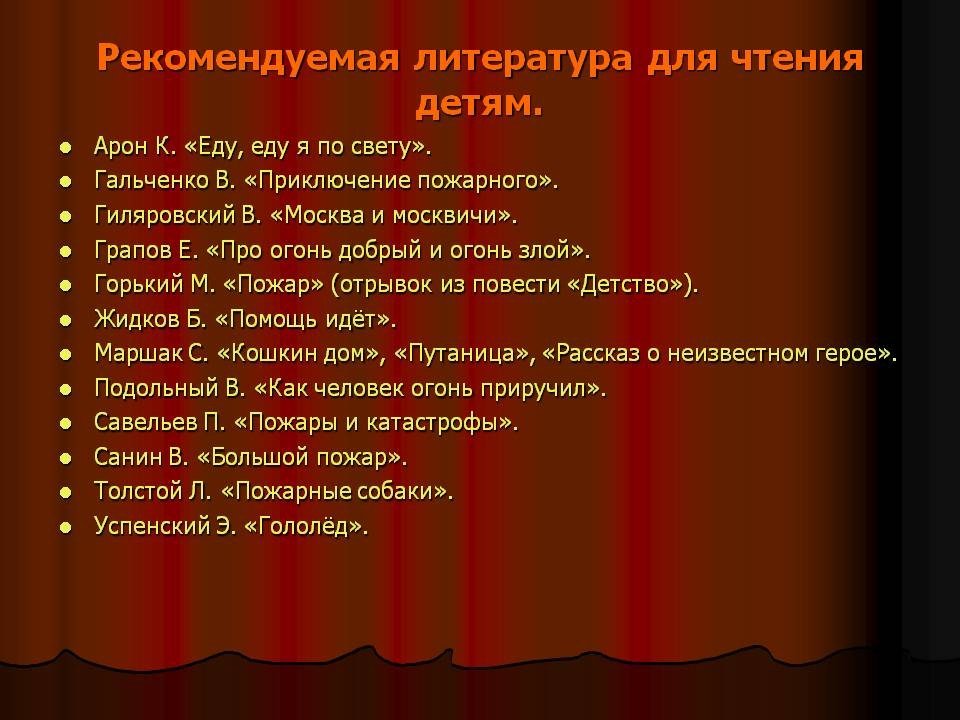 Рекомендуемая литература для чтения детям.

- Арон К. «Еду, еду я по свету».
- Гальченко В. «Приключение пожарного».
- Гиляровский В. «Москва и москвичи».
- Грапов Е. «Про огонь добрый и огонь злой».
- Горький М. «Пожар» (отрывок из повести «Детство»).
- Жидков Б. «Помощь идёт».
- Маршак С. «Кошкин дом», «Путаница», «Рассказ о неизвестном герое».
- Подольный В. «Как человек огонь приручил».
- Савельев П. «Пожары и катастрофы».
- Санин В. «Большой пожар».
- Толстой Л. «Пожарные собаки».
- Успенский Э. «Гололёд».